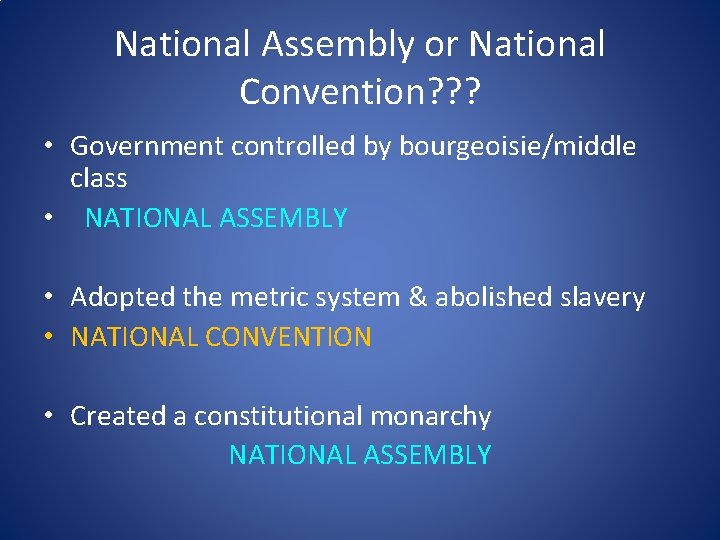 National Assembly or National Convention???

• Government controlled by bourgeoisie/middle class
• NATIONAL ASSEMBLY

• Adopted the metric system & abolished slavery
• NATIONAL CONVENTION

• Created a constitutional monarchy
NATIONAL ASSEMBLY